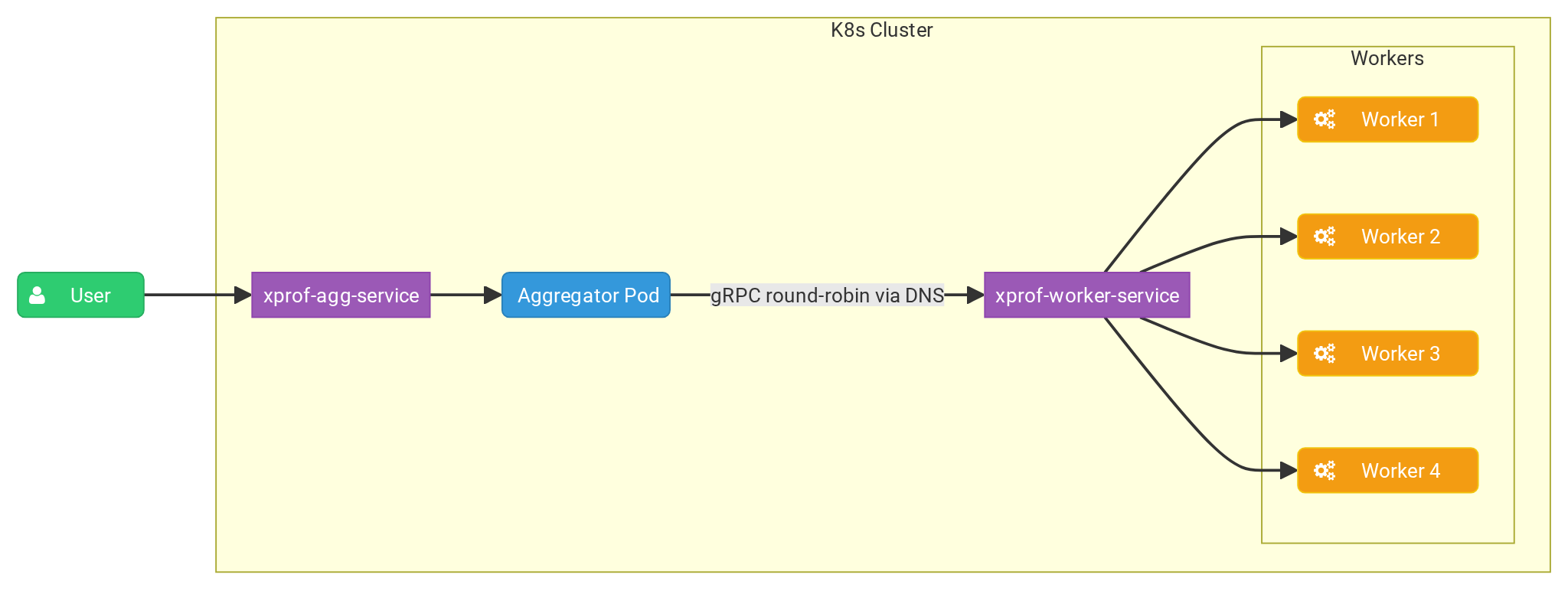 K8s Cluster

Workers

User

xprof-agg-service

Aggregator Pod

gRPC round-robin via DNS

xprof-worker-service

Worker 1

Worker 2

Worker 3

Worker 4